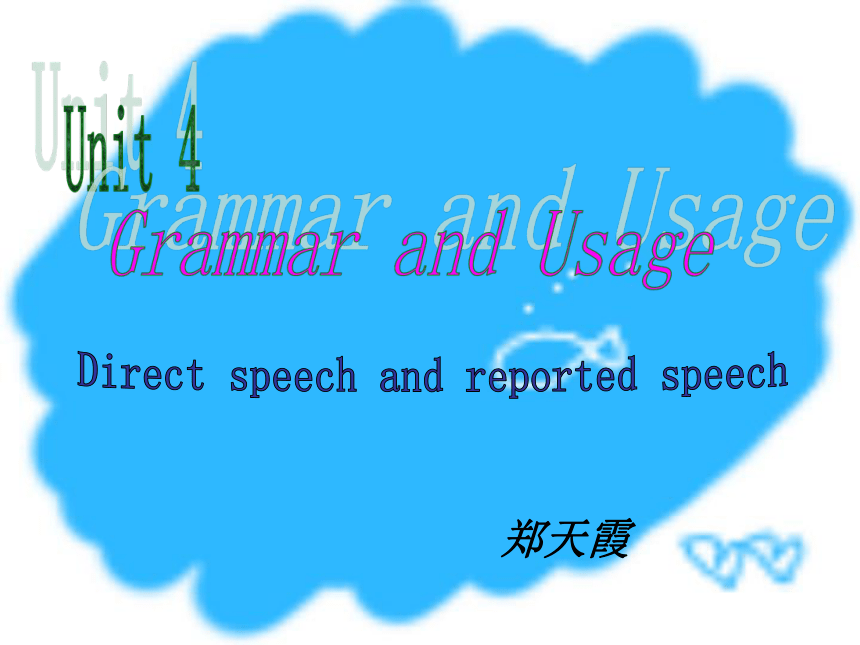 Unit 4

Grammar and Usage

Direct speech and reported speech

郑天霞